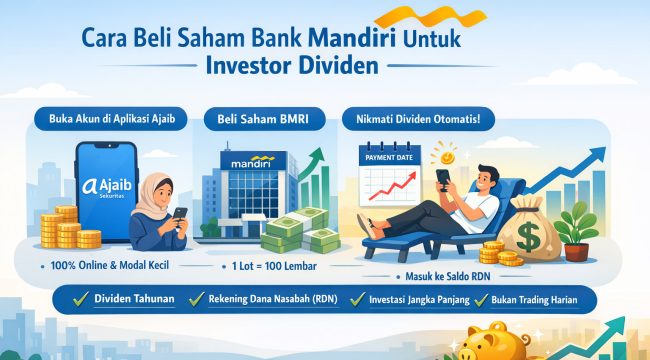 Cara Beli Saham Bank Mandiri Untuk Investor Dividen

Buka Akun di Aplikasi Ajaib

Ajaib Sekuritas

• 100% Online & Modal Kecil

Beli Saham BMRI

mandiri

• 1 Lot = 100 Lembar

Nikmati Dividen Otomatis!

PAYMENT DATE

$

• Masuk ke Saldo RDN

Dividen Tahunan
Rekening Dana Nasabah (RDN)
Investasi Jangka Panjang
Bukan Trading Harian